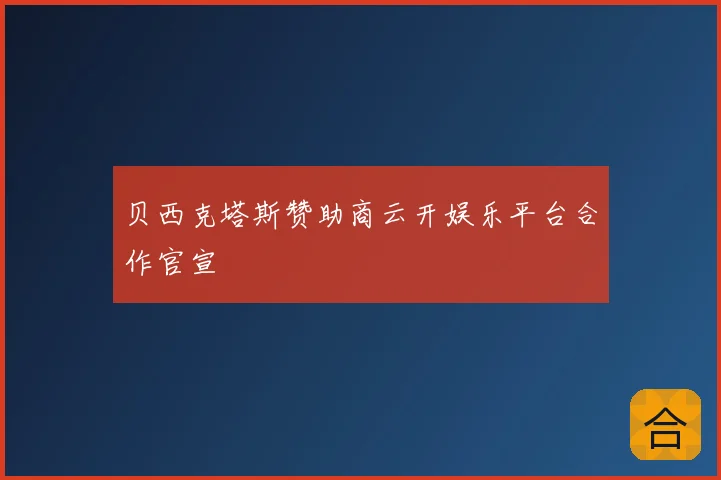 贝西克塔斯赞助商云开娱乐平台合作官宣

合